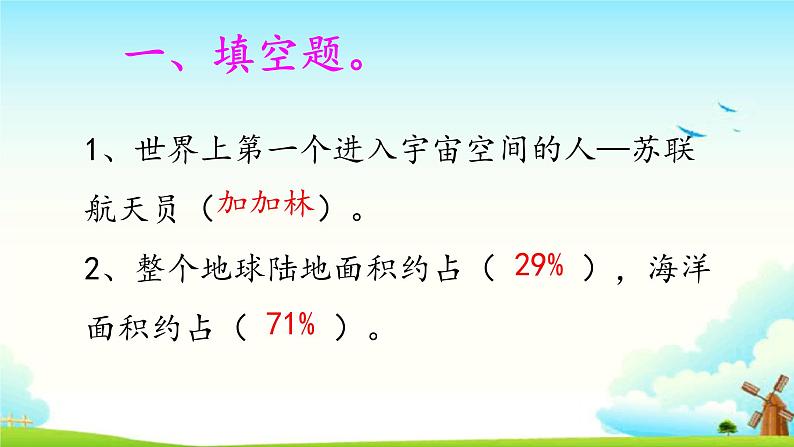 一、填空题。

1、世界上第一个进入宇宙空间的人—苏联航天员（加加林）。

2、整个地球陆地面积约占（ 29% ），海洋面积约占（ 71% ）。